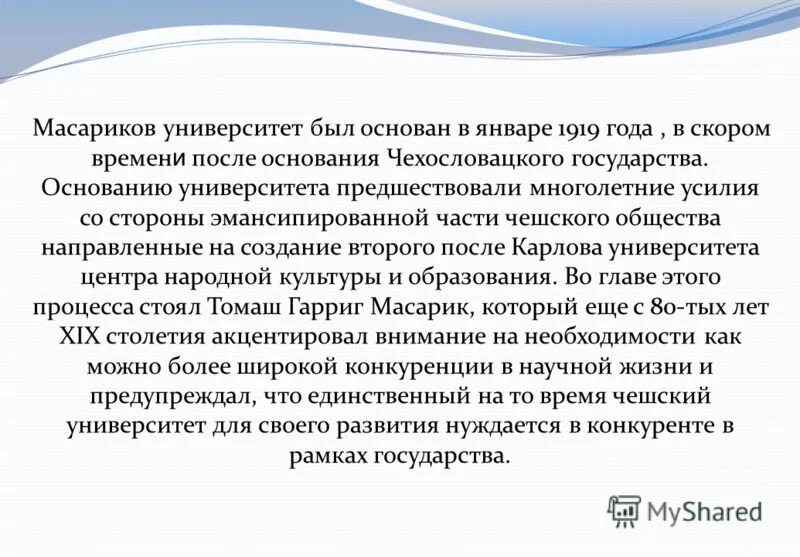 Масариков университет был основан в январе 1919 года , в скором времени после основания Чехословацкого государства. Основанию университета предшествовали многолетние усилия со стороны эмансипированной части чешского общества направленные на создание второго после Карлова университета центра народной культуры и образования. Во главе этого процесса стоял Томаш Гарриг Масарик, который еще с 80-тых лет XIX столетия акцентировал внимание на необходимости как можно более широкой конкуренции в научной жизни и предупреждал, что единственный на то время чешский университет для своего развития нуждается в конкуренте в рамках государства.

MyShared